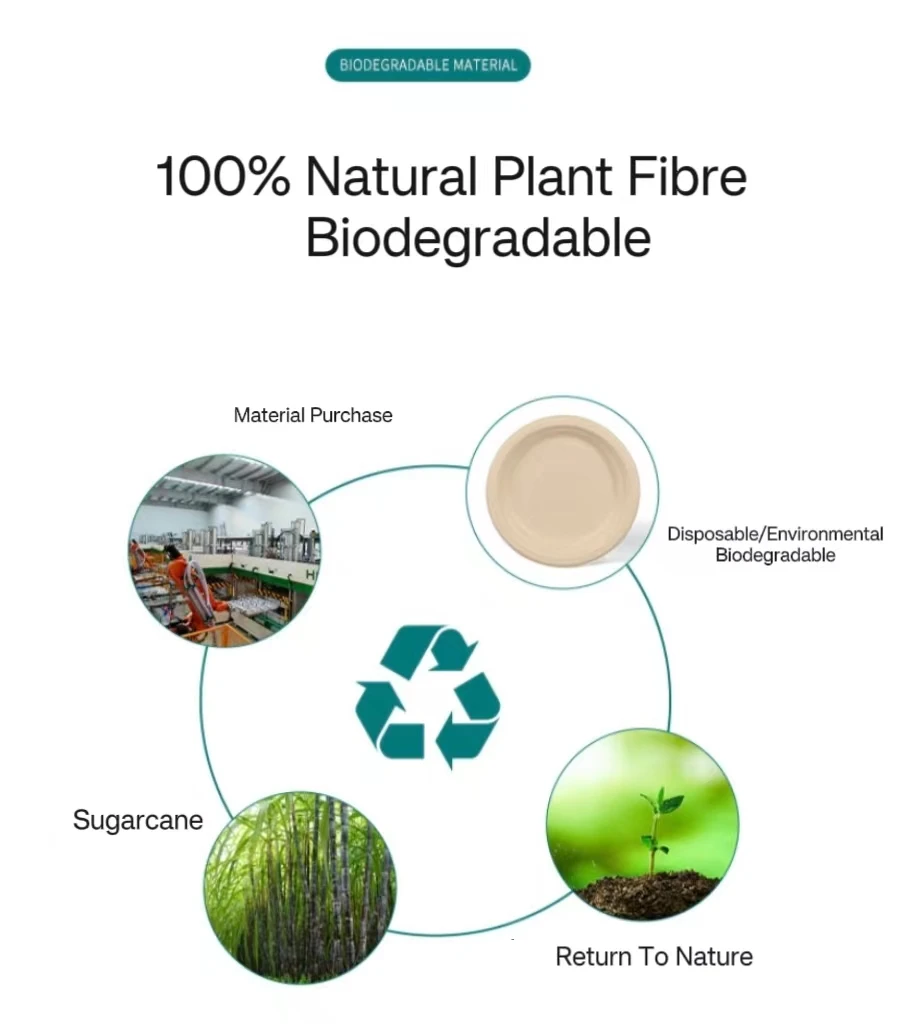 BIODEGRADABLE MATERIAL

100% Natural Plant Fibre Biodegradable

Material Purchase

Disposable/Environmental Biodegradable

Sugarcane

Return To Nature